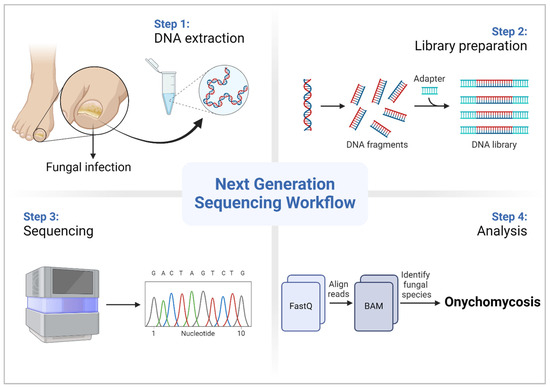 Step 1:
DNA extraction

Fungal infection

Step 2:
Library preparation

Adapter

DNA fragments

DNA library

Next Generation
Sequencing Workflow

Step 3:
Sequencing

G A C T A G T C T G

1 Nucleotide 10

Step 4:
Analysis

FastQ

Align reads

BAM

Identify fungal species

Onychomycosis